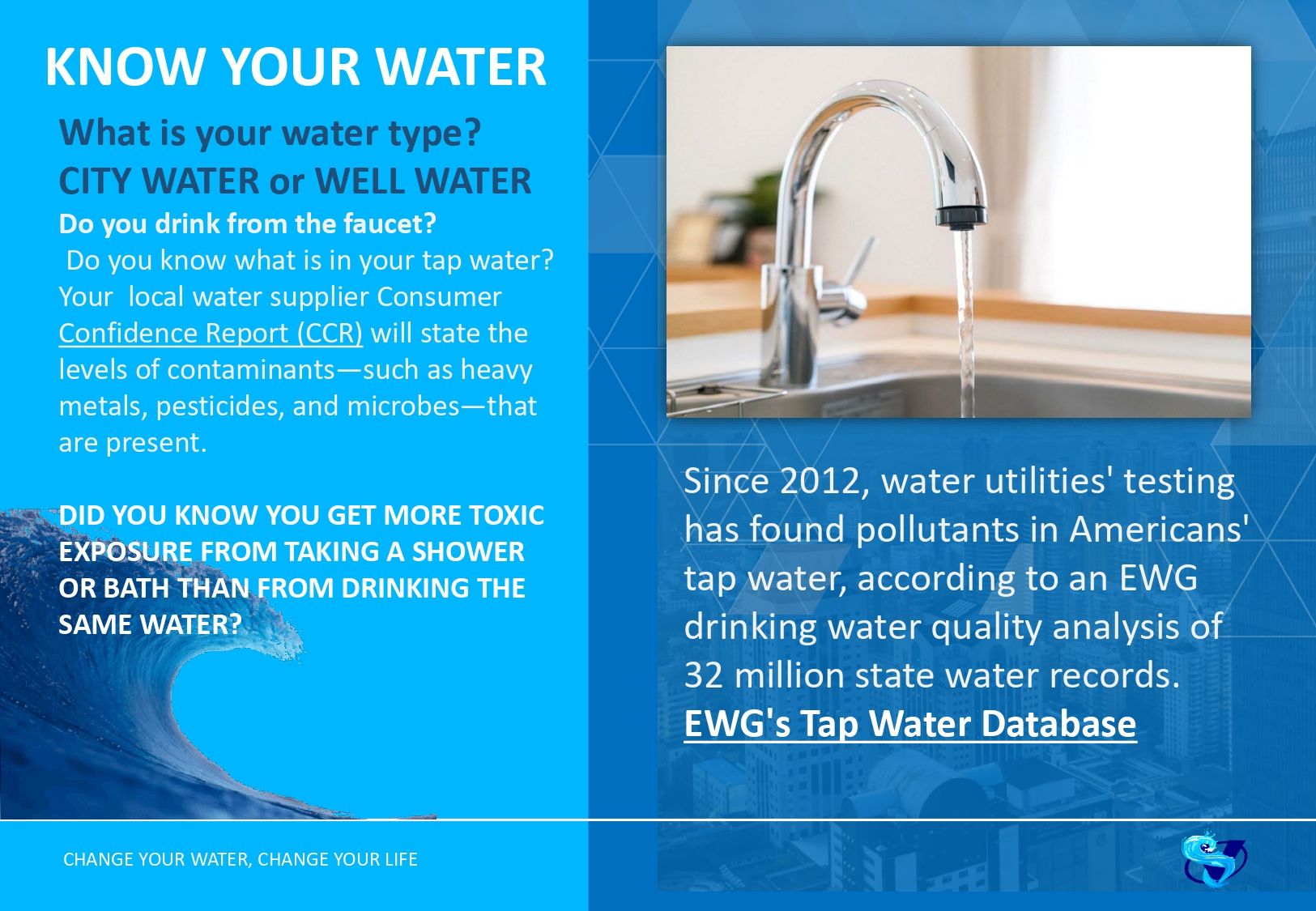 KNOW YOUR WATER

What is your water type?
CITY WATER or WELL WATER

Do you drink from the faucet?
Do you know what is in your tap water? Your local water supplier Consumer Confidence Report (CCR) will state the levels of contaminants—such as heavy metals, pesticides, and microbes—that are present.

DID YOU KNOW YOU GET MORE TOXIC EXPOSURE FROM TAKING A SHOWER OR BATH THAN FROM DRINKING THE SAME WATER?

Since 2012, water utilities' testing has found pollutants in Americans' tap water, according to an EWG drinking water quality analysis of 32 million state water records.
EWG's Tap Water Database

CHANGE YOUR WATER, CHANGE YOUR LIFE